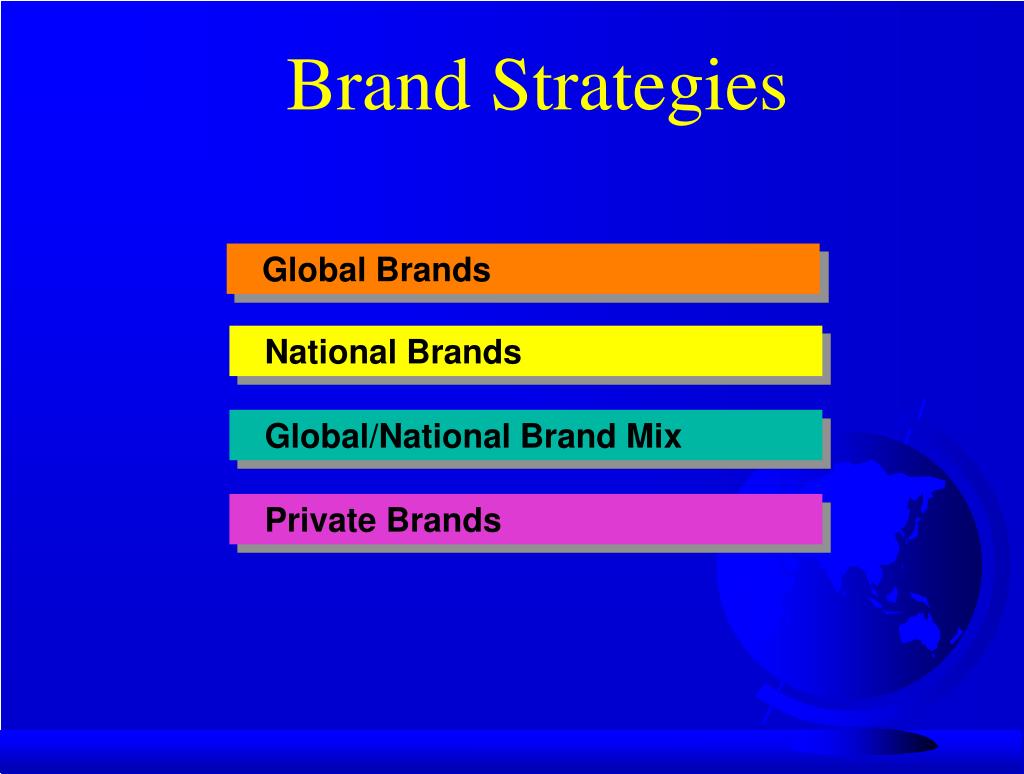 Brand Strategies

Global Brands

National Brands

Global/National Brand Mix

Private Brands